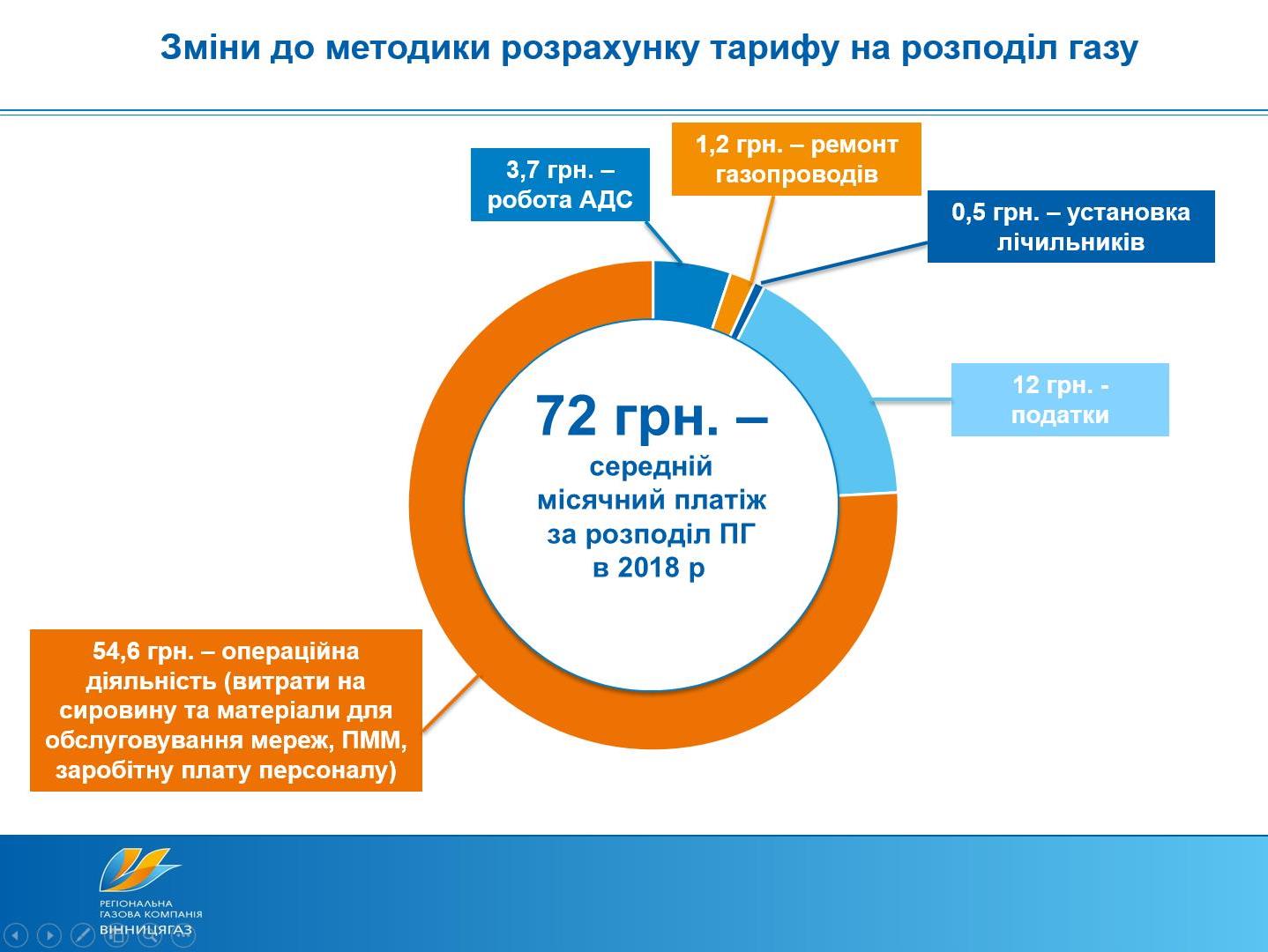 Зміни до методики розрахунку тарифу на розподіл газу

3,7 грн. – робота АДС

1,2 грн. – ремонт газопроводів

0,5 грн. – установка лічильників

12 грн. - податки

72 грн. – середній місячний платіж за розподіл ПГ в 2018 р

54,6 грн. – операційна діяльність (витрати на сировину та матеріали для обслуговування мереж, ПММ, заробітну плату персоналу)

РЕГІОНАЛЬНА ГАЗОВА КОМПАНІЯ ВІННИЦЯГАЗ